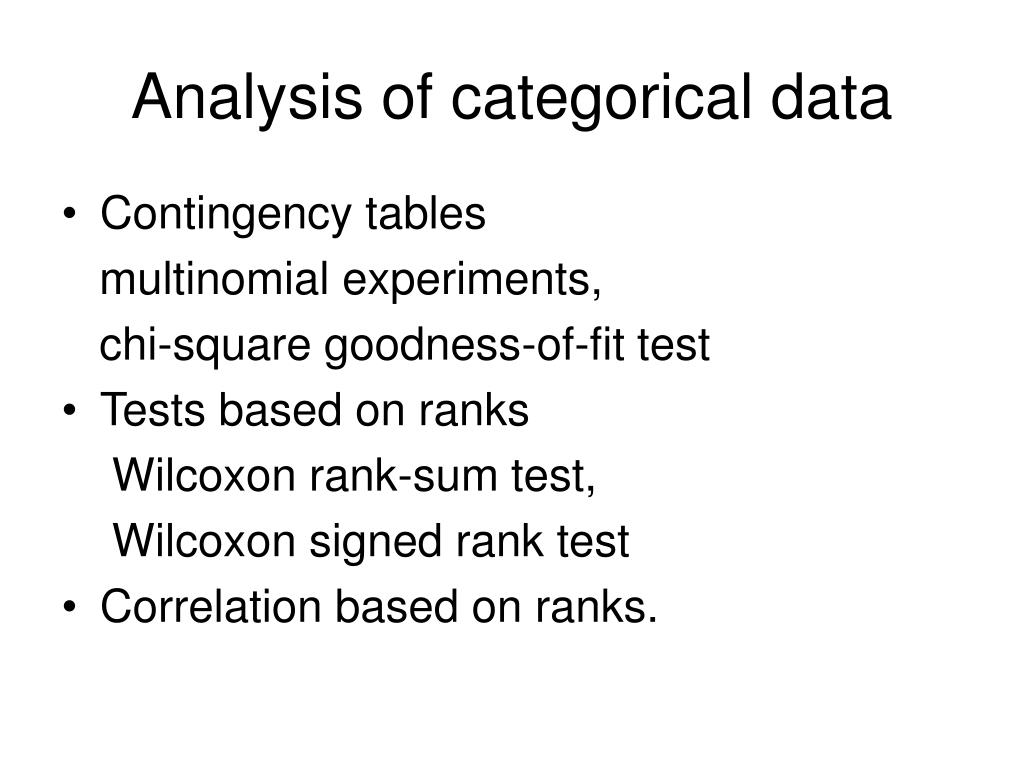 Analysis of categorical data

• Contingency tables
multinomial experiments,
chi-square goodness-of-fit test
• Tests based on ranks
Wilcoxon rank-sum test,
Wilcoxon signed rank test
• Correlation based on ranks.